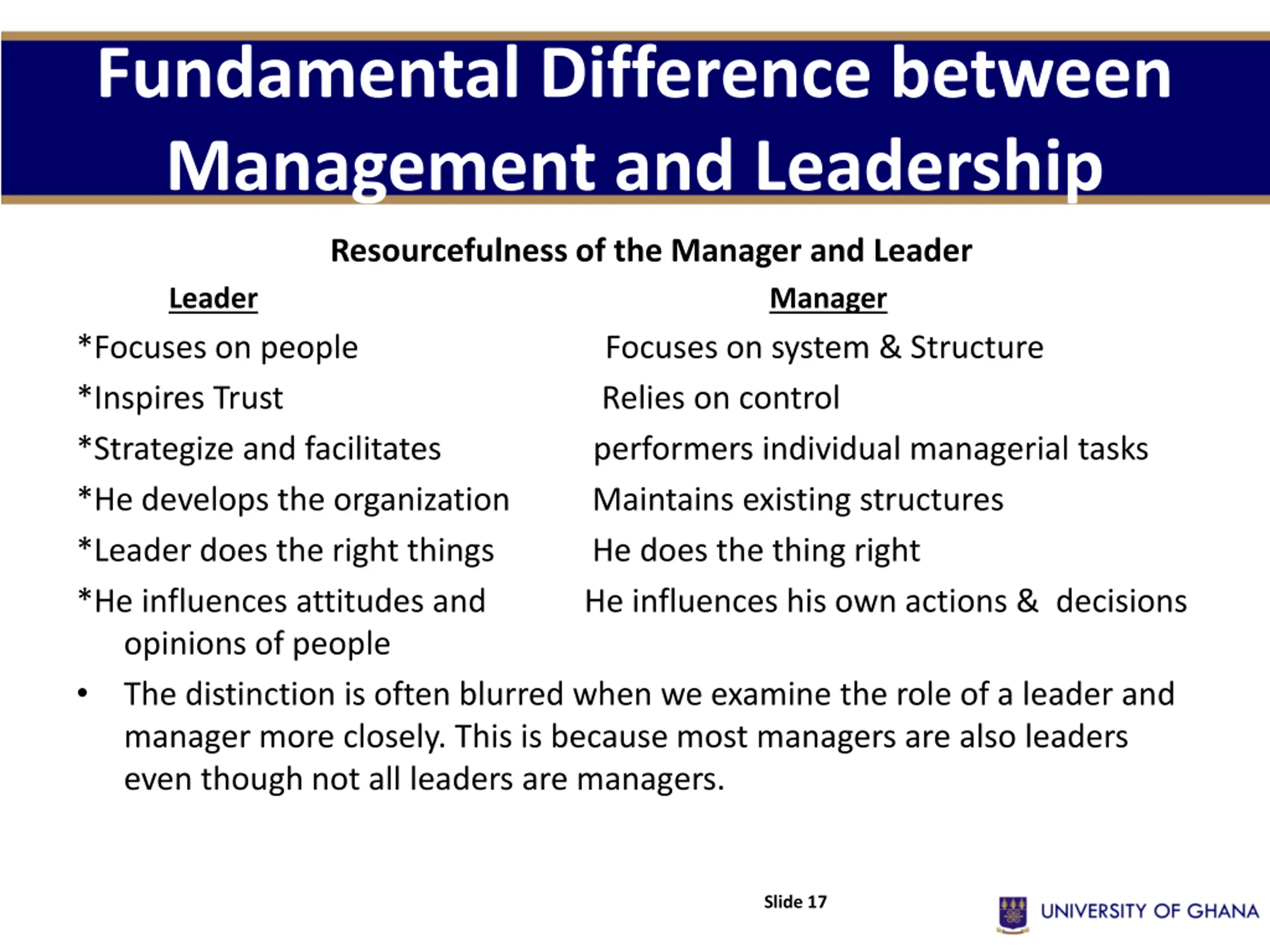 Fundamental Difference between Management and Leadership

Resourcefulness of the Manager and Leader

| Leader | Manager |
|---|---|
| *Focuses on people | Focuses on system & Structure |
| *Inspires Trust | Relies on control |
| *Strategize and facilitates | performers individual managerial tasks |
| *He develops the organization | Maintains existing structures |
| *Leader does the right things | He does the thing right |
| *He influences attitudes and opinions of people | He influences his own actions & decisions |

• The distinction is often blurred when we examine the role of a leader and manager more closely. This is because most managers are also leaders even though not all leaders are managers.

Slide 17

UNIVERSITY OF GHANA